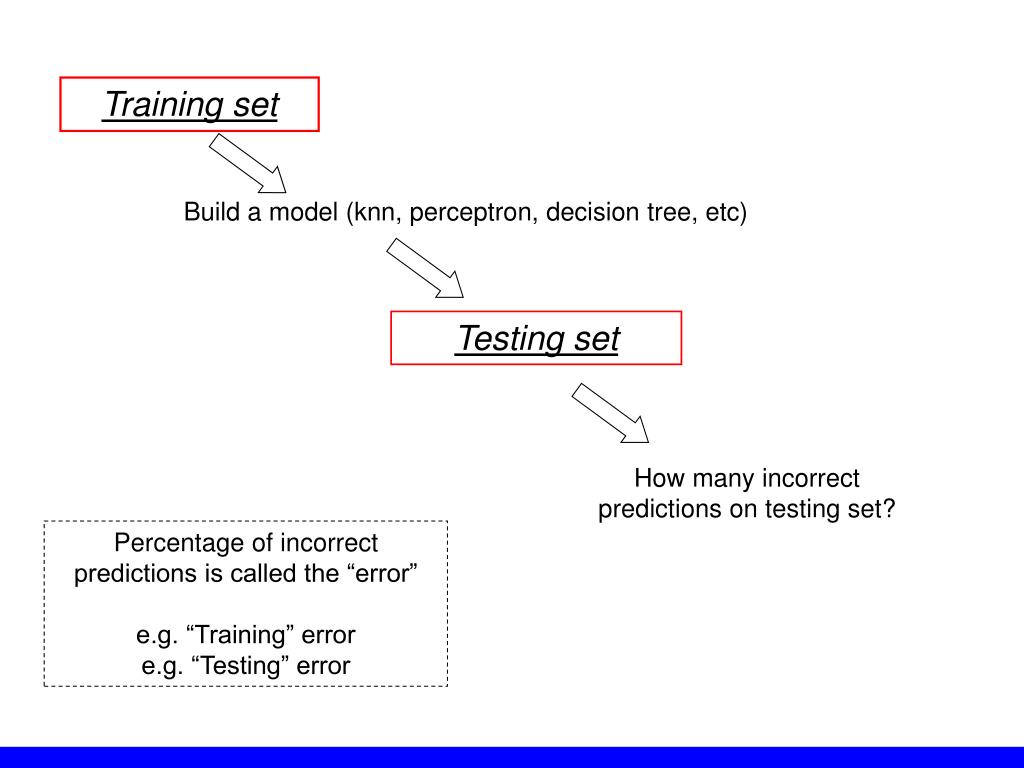 Training set

Build a model (knn, perceptron, decision tree, etc)

Testing set

How many incorrect predictions on testing set?

Percentage of incorrect predictions is called the “error”

e.g. “Training” error
e.g. “Testing” error